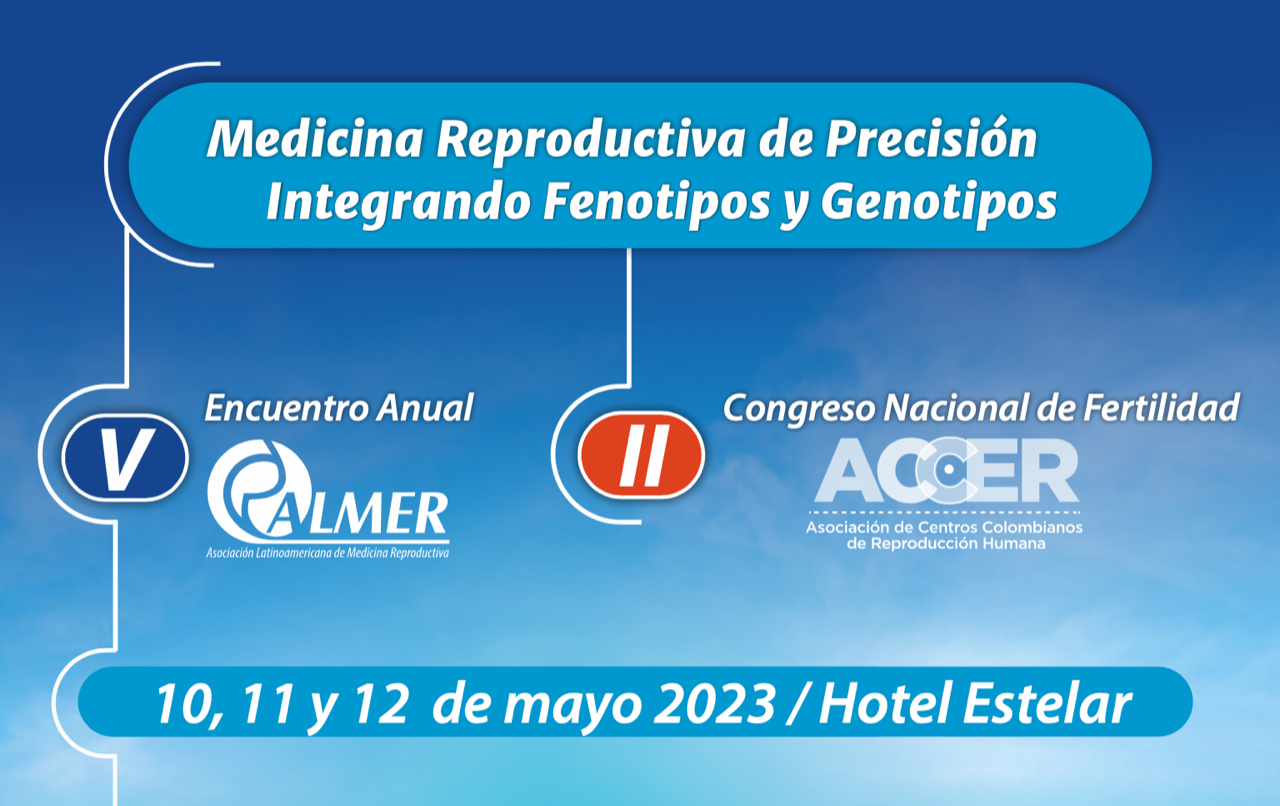 Medicina Reproductiva de Precisión
Integrando Fenotipos y Genotipos

V

Encuentro Anual

ALMER

Asociación Latinoamericana de Medicina Reproductiva

II

Congreso Nacional de Fertilidad

ACCER

Asociación de Centros Colombianos de Reproducción Humana

10, 11 y 12 de mayo 2023 / Hotel Estelar